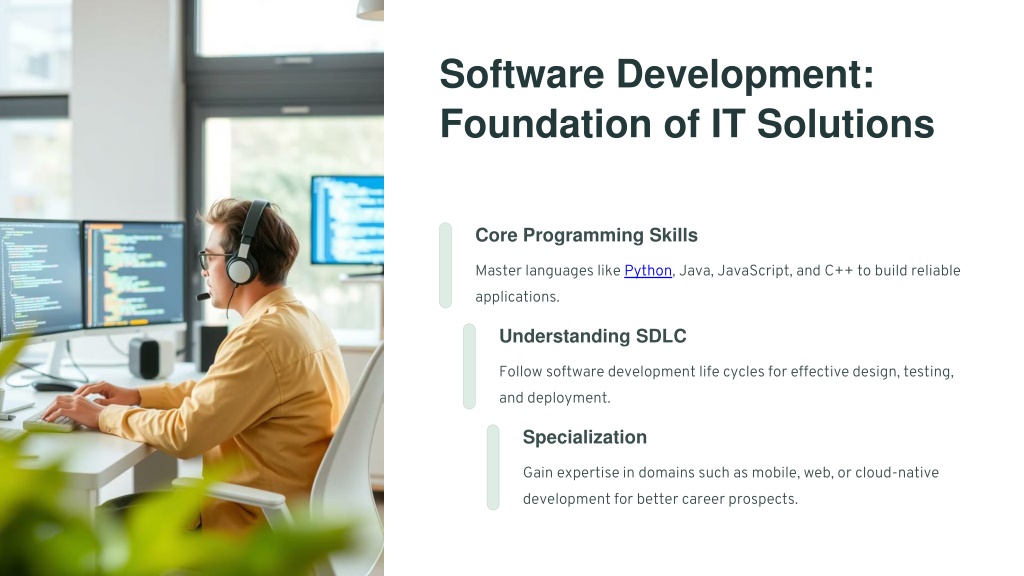 Software Development: Foundation of IT Solutions

Core Programming Skills

Master languages like Python, Java, JavaScript, and C++ to build reliable applications.

Understanding SDLC

Follow software development life cycles for effective design, testing, and deployment.

Specialization

Gain expertise in domains such as mobile, web, or cloud-native development for better career prospects.